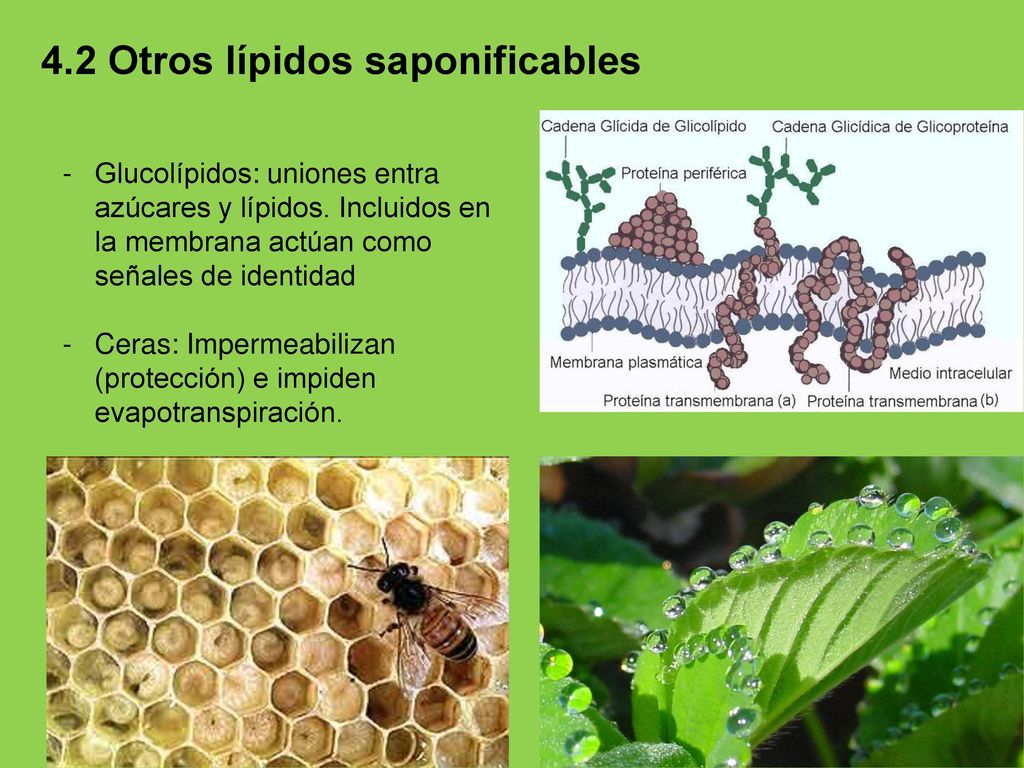 4.2 Otros lípidos saponificables

- Glucolípidos: uniones entra azúcares y lípidos. Incluidos en la membrana actúan como señales de identidad

- Ceras: Impermeabilizan (protección) e impiden evapotranspiración.

Cadena Glícida de Glicolípido
Cadena Glicídica de Glicoproteína
Proteína periférica
Membrana plasmática
Medio intracelular
Proteína transmembrana (a)
Proteína transmembrana (b)